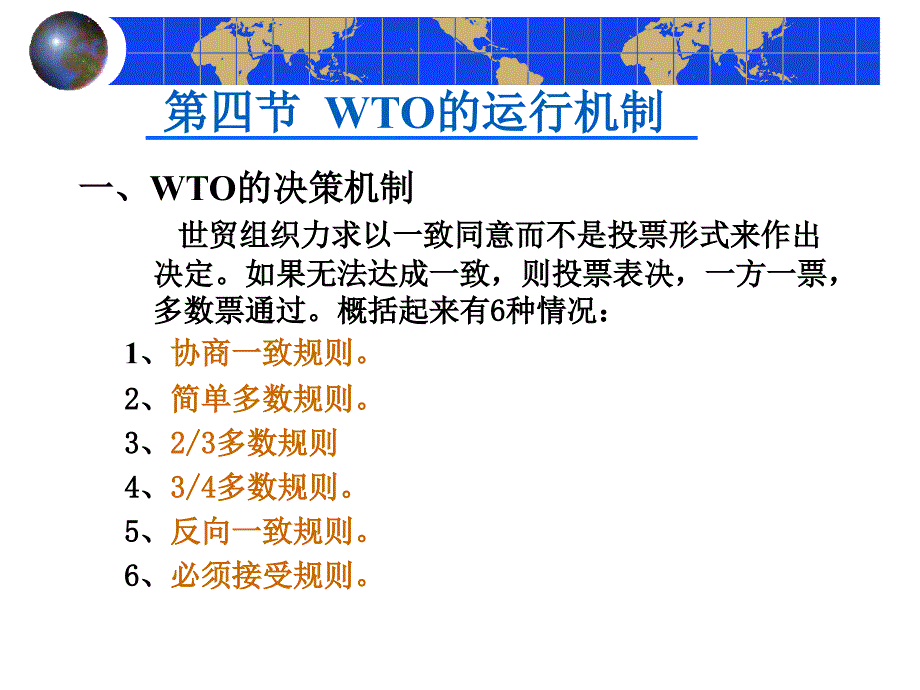 第四节 WTO的运行机制

一、WTO的决策机制

世贸组织力求以一致同意而不是投票形式来作出决定。如果无法达成一致，则投票表决，一方一票，多数票通过。概括起来有6种情况：

1、协商一致规则。

2、简单多数规则。

3、2/3多数规则

4、3/4多数规则。

5、反向一致规则。

6、必须接受规则。